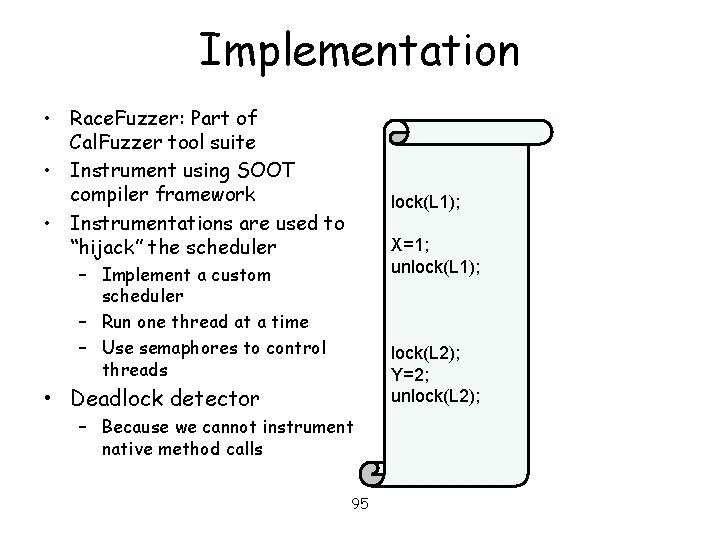 Implementation

• RaceFuzzer: Part of CalFuzzer tool suite
• Instrument using SOOT compiler framework
• Instrumentations are used to "hijack" the scheduler
  – Implement a custom scheduler
  – Run one thread at a time
  – Use semaphores to control threads
• Deadlock detector
  – Because we cannot instrument native method calls

lock(L1);

X=1;
unlock(L1);

lock(L2);
Y=2;
unlock(L2);

95